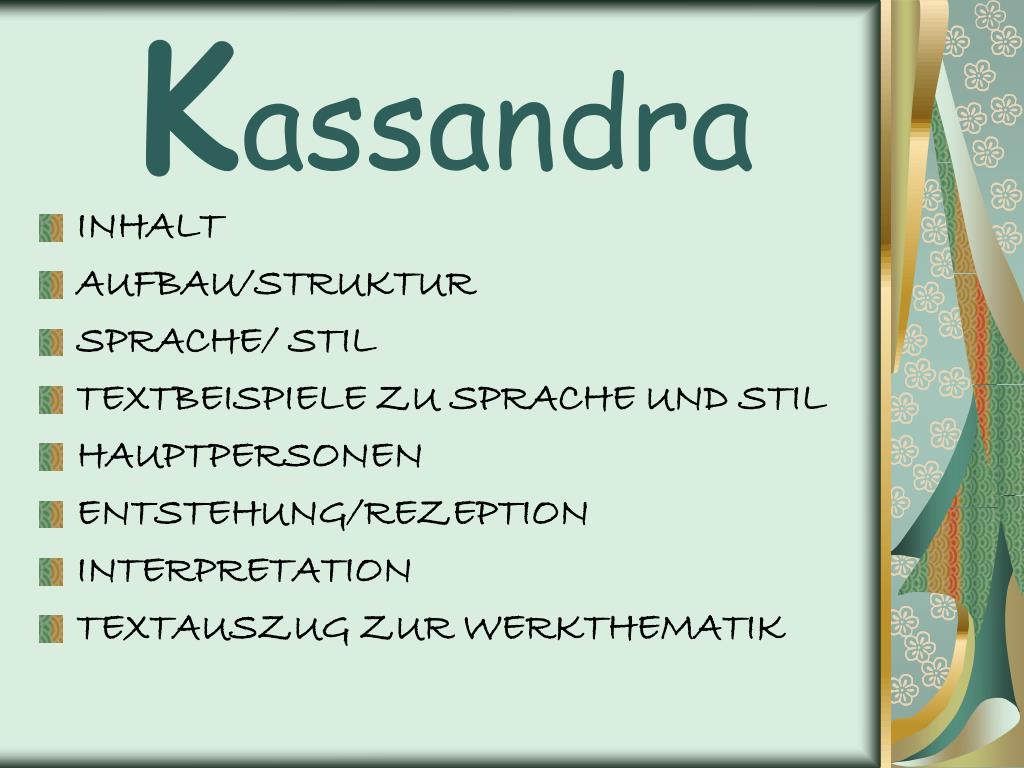 Kassandra

INHALT
AUFBAU/STRUKTUR
SPRACHE/ STIL
TEXTBEISPIELE ZU SPRACHE UND STIL
HAUPTPERSONEN
ENTSTEHUNG/REZEPTION
INTERPRETATION
TEXTAUSZUG ZUR WERKTHEMATIK